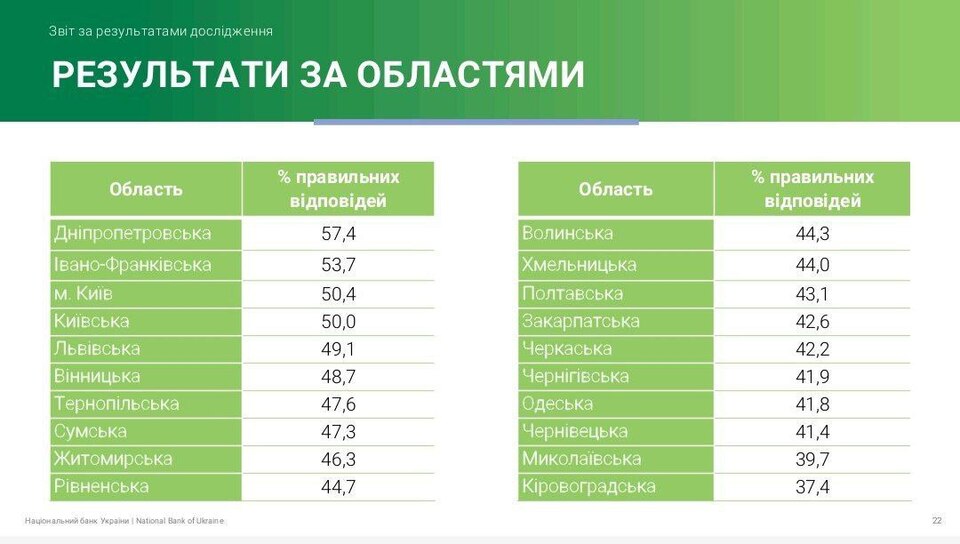 Звіт за результатами дослідження

РЕЗУЛЬТАТИ ЗА ОБЛАСТЯМИ

| Область | % правильних відповідей |
|---|---|
| Дніпропетровська | 57,4 |
| Івано-Франківська | 53,7 |
| м. Київ | 50,4 |
| Київська | 50,0 |
| Львівська | 49,1 |
| Вінницька | 48,7 |
| Тернопільська | 47,6 |
| Сумська | 47,3 |
| Житомирська | 46,3 |
| Рівненська | 44,7 |

| Область | % правильних відповідей |
|---|---|
| Волинська | 44,3 |
| Хмельницька | 44,0 |
| Полтавська | 43,1 |
| Закарпатська | 42,6 |
| Черкаська | 42,2 |
| Чернігівська | 41,9 |
| Одеська | 41,8 |
| Чернівецька | 41,4 |
| Миколаївська | 39,7 |
| Кіровоградська | 37,4 |

Національний банк України | National Bank of Ukraine

22